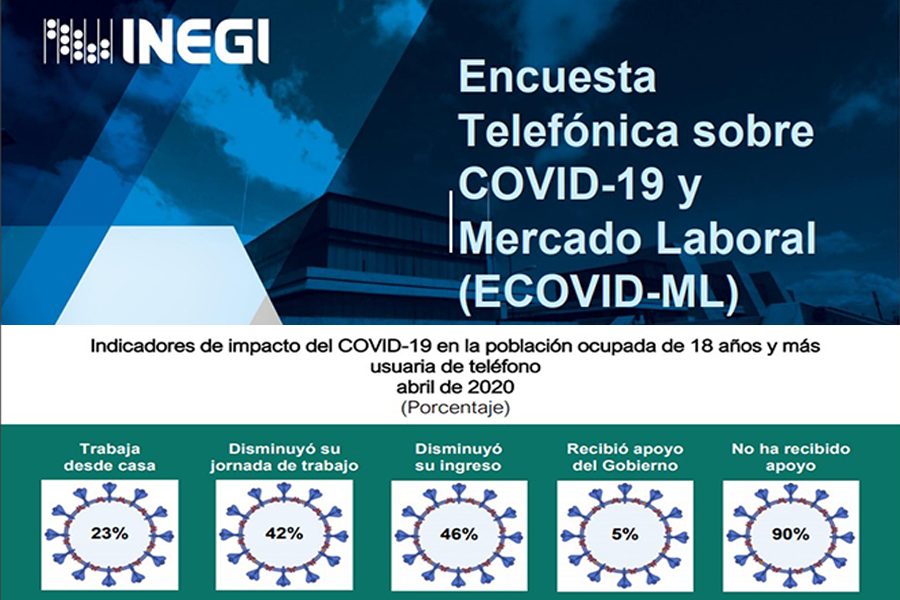 INEGI

Encuesta Telefónica sobre COVID-19 y Mercado Laboral (ECOVID-ML)

Indicadores de impacto del COVID-19 en la población ocupada de 18 años y más usuaria de teléfono
abril de 2020
(Porcentaje)

Trabaja desde casa
23%

Disminuyó su jornada de trabajo
42%

Disminuyó su ingreso
46%

Recibió apoyo del Gobierno
5%

No ha recibido apoyo
90%